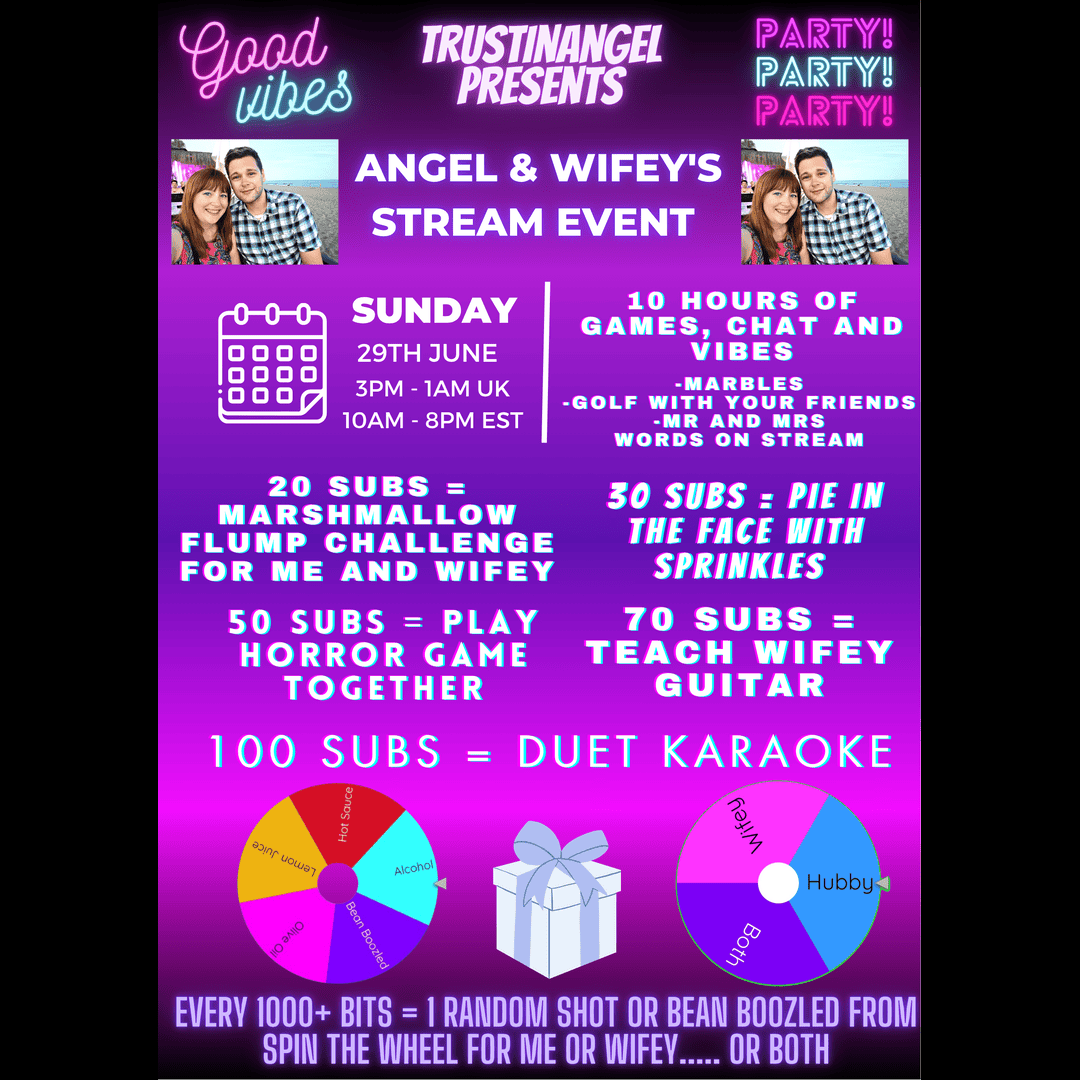 Good vibes

TRUSTINANGEL PRESENTS

PARTY!
PARTY!
PARTY!

ANGEL & WIFEY'S STREAM EVENT

SUNDAY
29TH JUNE
3PM - 1AM UK
10AM - 8PM EST

10 HOURS OF GAMES, CHAT AND VIBES
-MARBLES
-GOLF WITH YOUR FRIENDS
-MR AND MRS
WORDS ON STREAM

20 SUBS = MARSHMALLOW FLUMP CHALLENGE FOR ME AND WIFEY

30 SUBS : PIE IN THE FACE WITH SPRINKLES

50 SUBS = PLAY HORROR GAME TOGETHER

70 SUBS = TEACH WIFEY GUITAR

100 SUBS = DUET KARAOKE

Hot Sauce
Alcohol
Bean Boozled
Olive Oil
Lemon Juice

Wifey
Hubby
Both

EVERY 1000+ BITS = 1 RANDOM SHOT OR BEAN BOOZLED FROM SPIN THE WHEEL FOR ME OR WIFEY..... OR BOTH